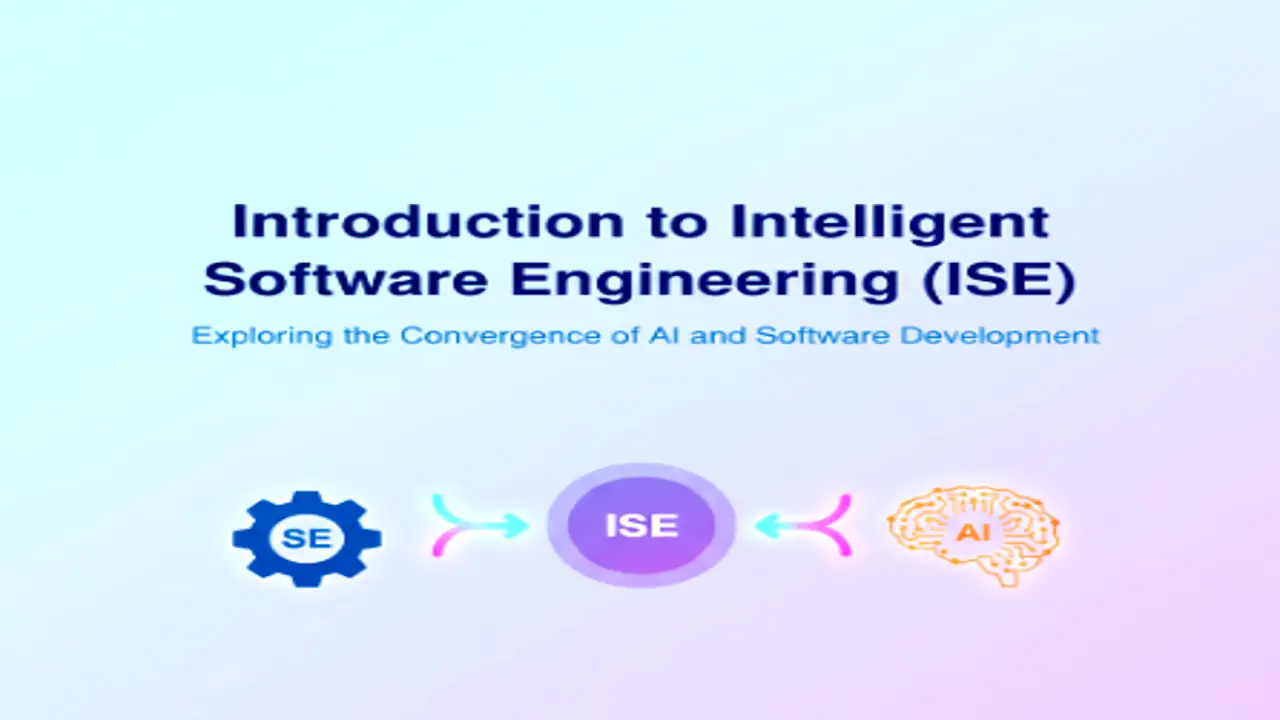 Introduction to Intelligent Software Engineering (ISE)

Exploring the Convergence of AI and Software Development

SE

ISE

AI